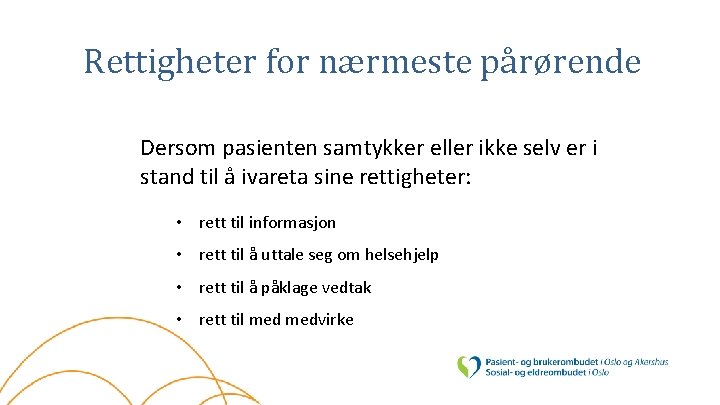 Rettigheter for nærmeste pårørende

Dersom pasienten samtykker eller ikke selv er i stand til å ivareta sine rettigheter:

• rett til informasjon
• rett til å uttale seg om helsehjelp
• rett til å påklage vedtak
• rett til med medvirke

Pasient- og brukerombudet i Oslo og Akershus
Sosial- og eldreombudet i Oslo